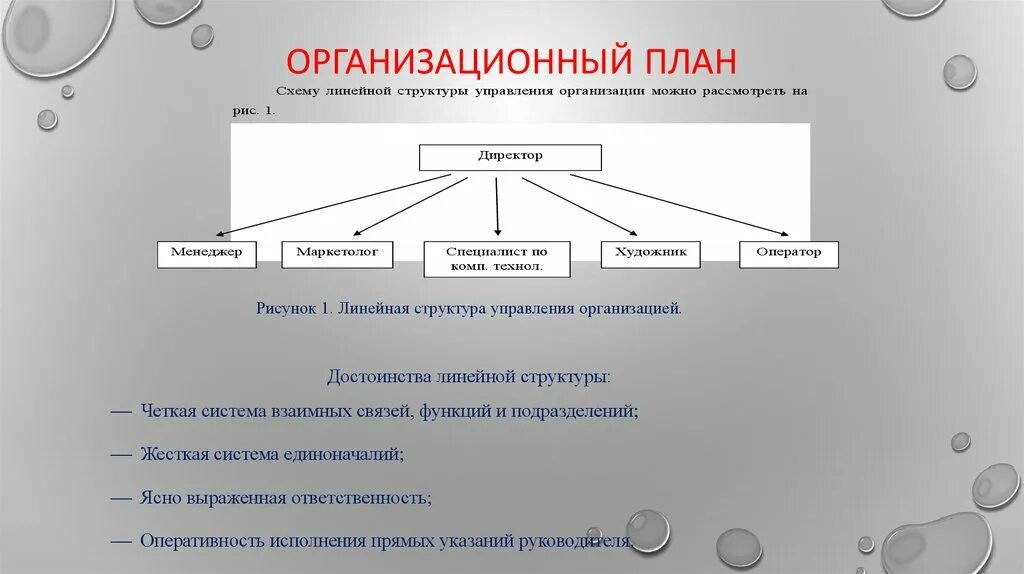 ОРГАНИЗАЦИОННЫЙ ПЛАН

Схему линейной структуры управления организации можно рассмотреть на рис. 1.

Директор

Менеджер

Маркетолог

Специалист по комп. технол.

Художник

Оператор

Рисунок 1. Линейная структура управления организацией.

Достоинства линейной структуры:

— Четкая система взаимных связей, функций и подразделений;

— Жесткая система единоначалий;

— Ясно выраженная ответственность;

— Оперативность исполнения прямых указаний руководителя.